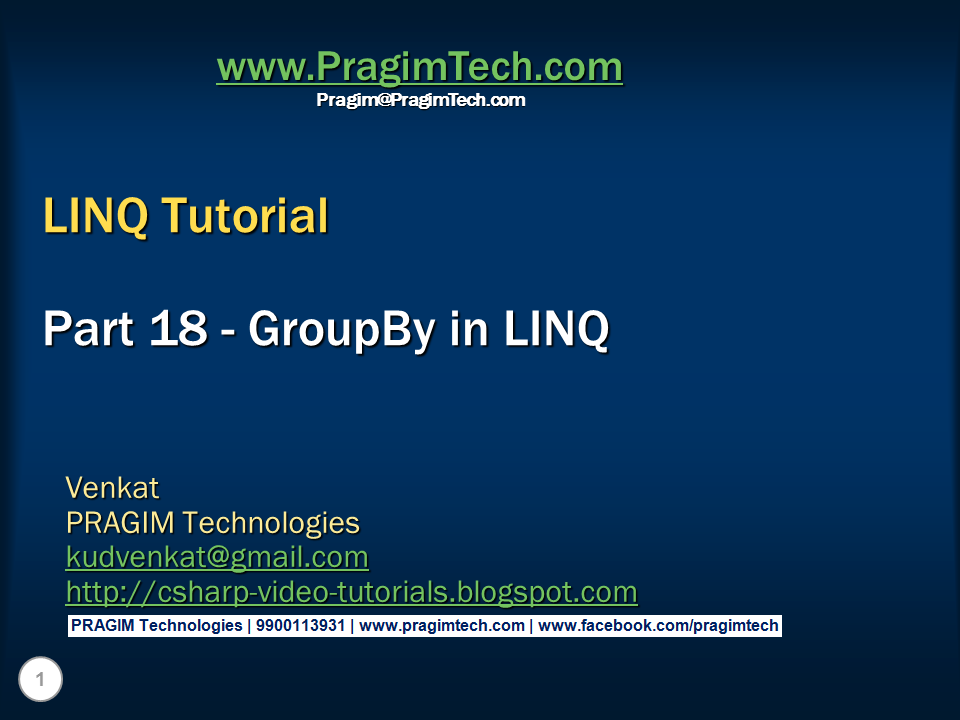 www.PragimTech.com
Pragim@PragimTech.com

LINQ Tutorial

Part 18 - GroupBy in LINQ

Venkat
PRAGIM Technologies
kudvenkat@gmail.com
http://csharp-video-tutorials.blogspot.com

PRAGIM Technologies | 9900113931 | www.pragimtech.com | www.facebook.com/pragimtech

1